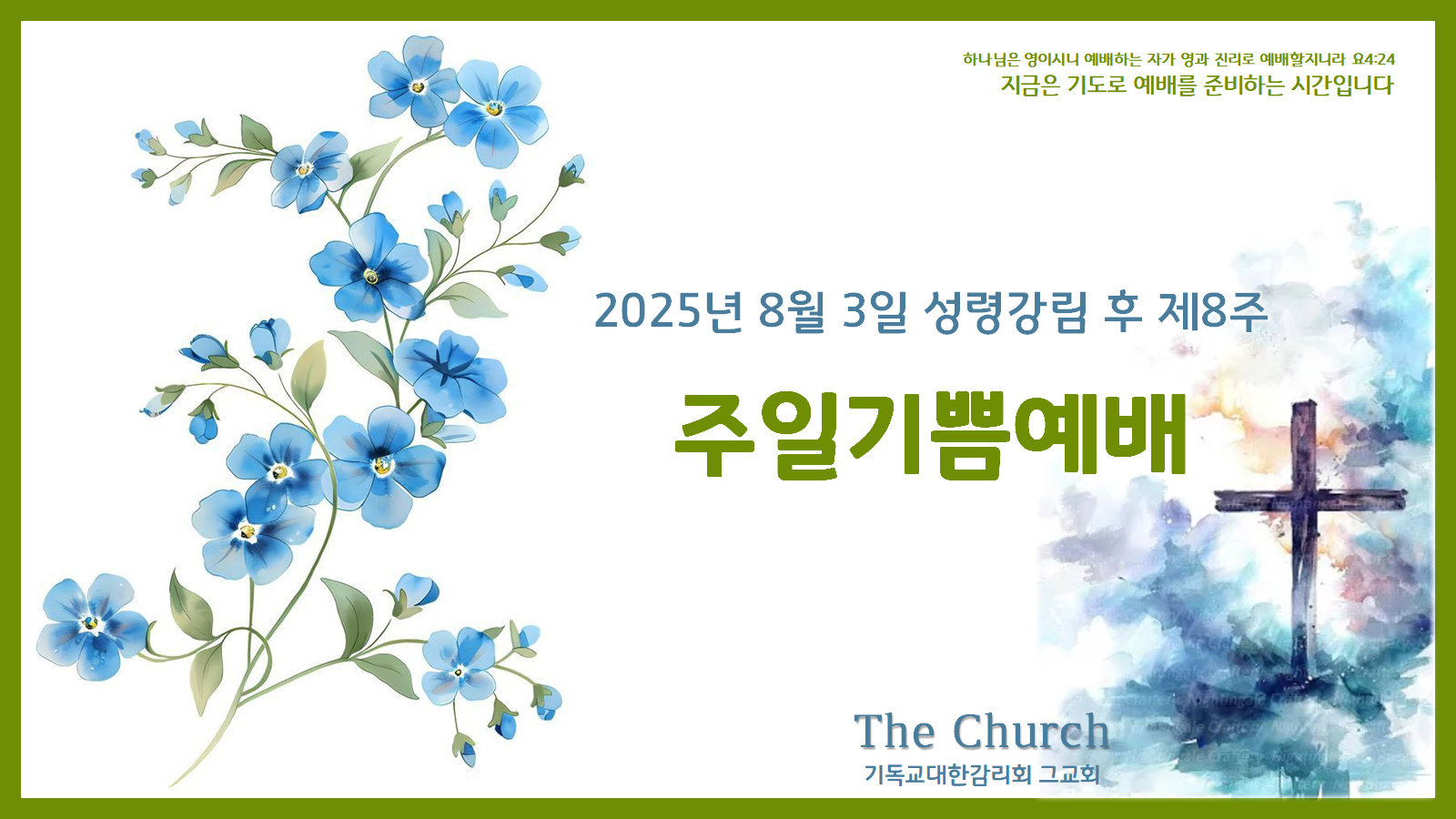 하나님은 영이시니 예배하는 자가 영과 진리로 예배할지니라 요4:24
지금은 기도로 예배를 준비하는 시간입니다

2025년 8월 3일 성령강림 후 제8주

주일기쁨예배

The Church
기독교대한감리회 그교회